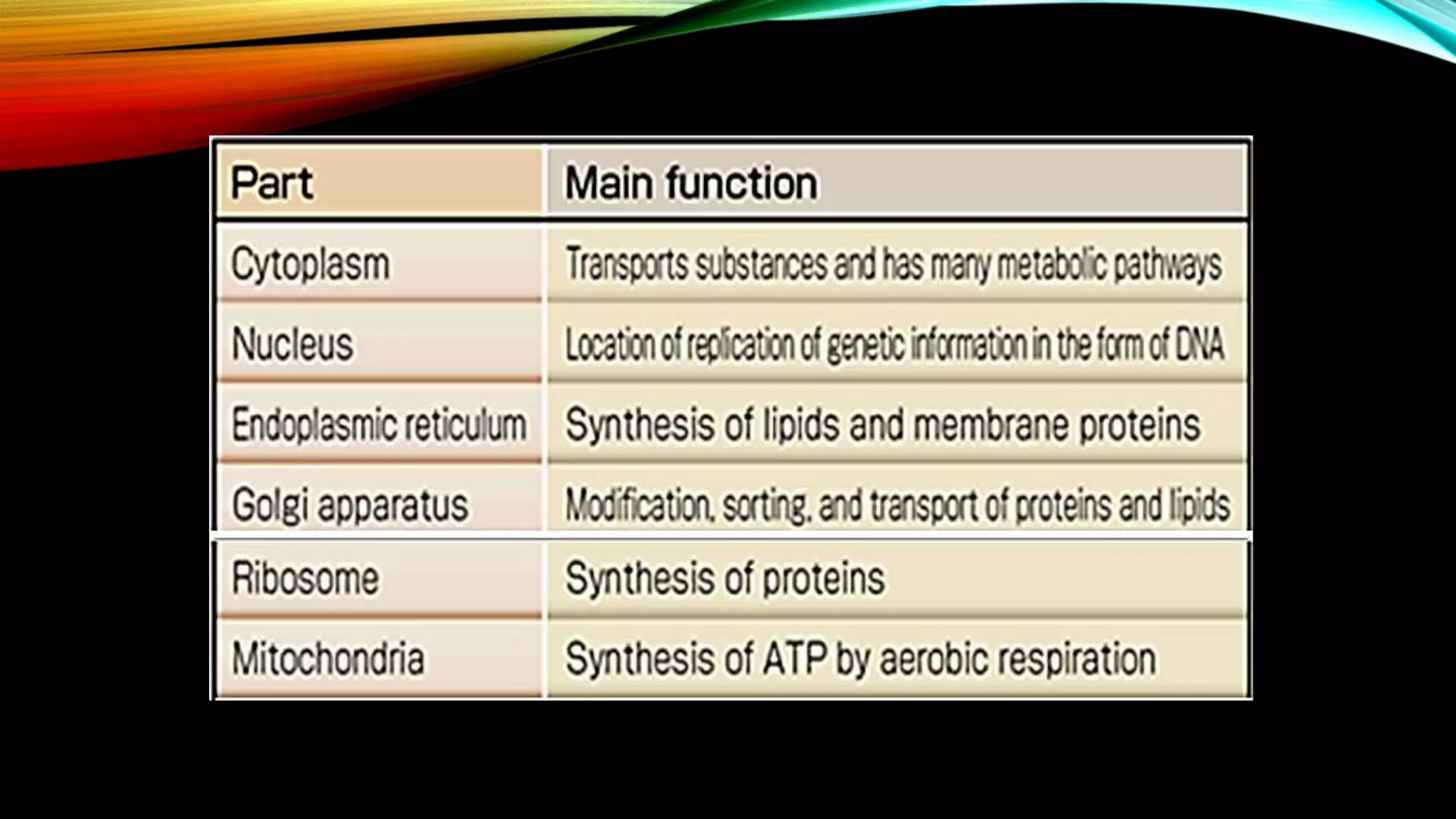 | Part | Main function |
|---|---|
| Cytoplasm | Transports substances and has many metabolic pathways |
| Nucleus | Location of replication of genetic information in the form of DNA |
| Endoplasmic reticulum | Synthesis of lipids and membrane proteins |
| Golgi apparatus | Modification, sorting, and transport of proteins and lipids |
| Ribosome | Synthesis of proteins |
| Mitochondria | Synthesis of ATP by aerobic respiration |